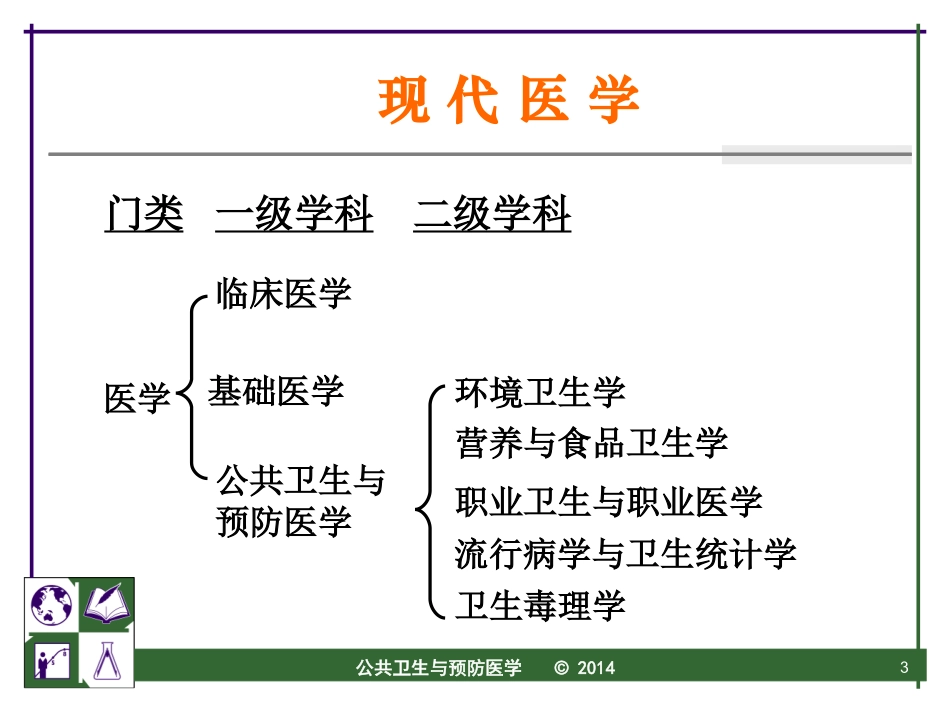 现 代 医 学

门类　一级学科　二级学科

医学

临床医学

基础医学

公共卫生与预防医学

环境卫生学

营养与食品卫生学

职业卫生与职业医学

流行病学与卫生统计学

卫生毒理学

公共卫生与预防医学　© 2014

3